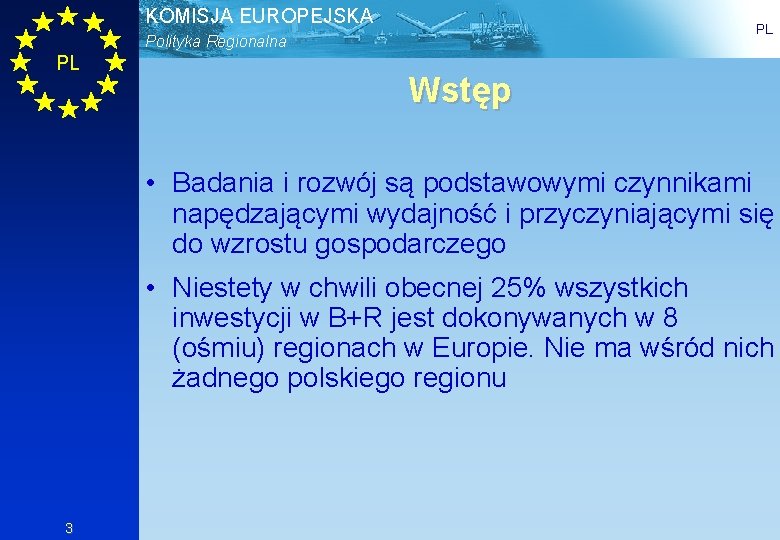 PL

KOMISJA EUROPEJSKA
Polityka Regionalna

PL

Wstęp

• Badania i rozwój są podstawowymi czynnikami napędzającymi wydajność i przyczyniającymi się do wzrostu gospodarczego

• Niestety w chwili obecnej 25% wszystkich inwestycji w B+R jest dokonywanych w 8 (ośmiu) regionach w Europie. Nie ma wśród nich żadnego polskiego regionu

3